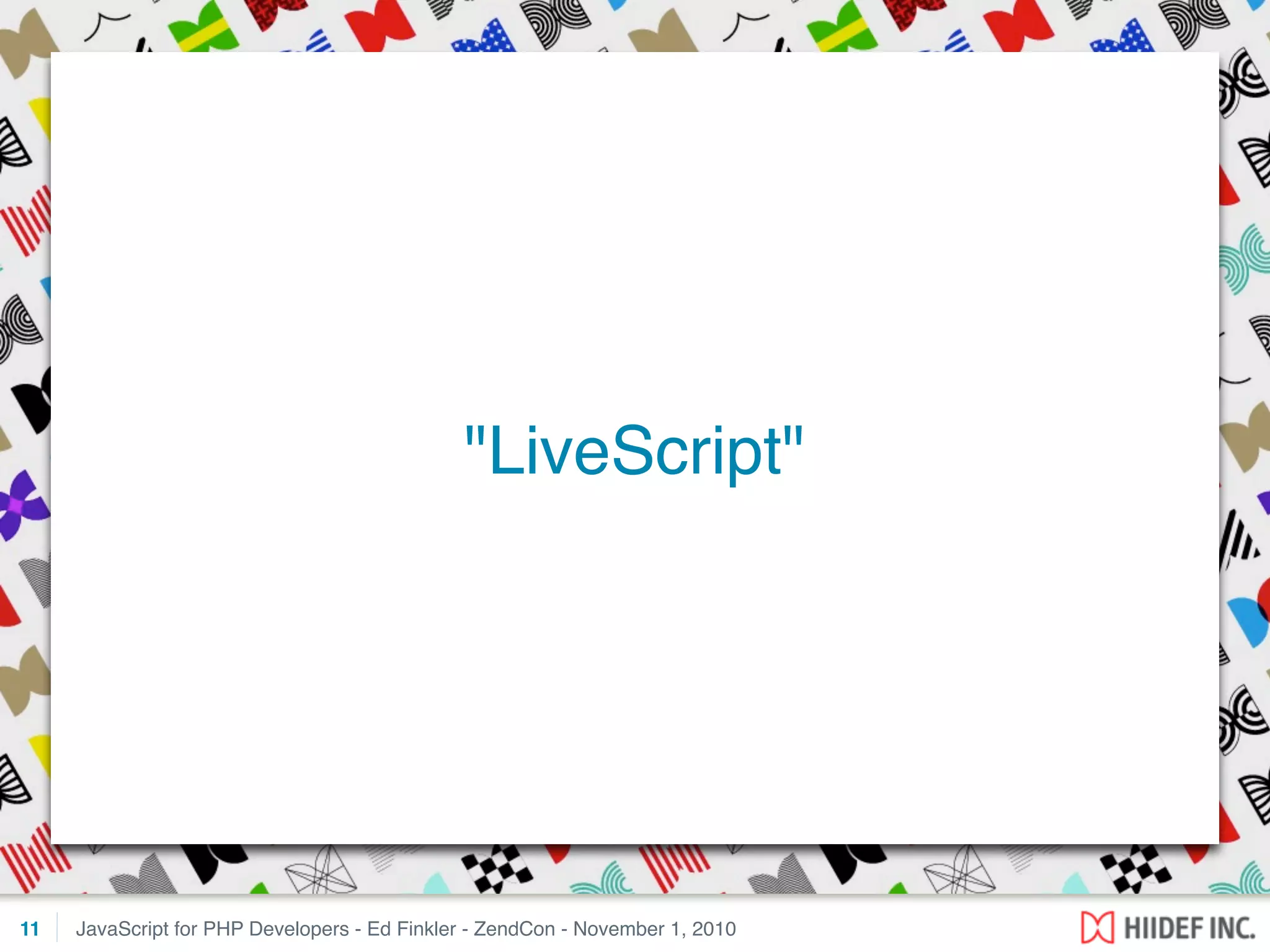 "LiveScript"

11 JavaScript for PHP Developers - Ed Finkler - ZendCon - November 1, 2010

HIIDEF INC.